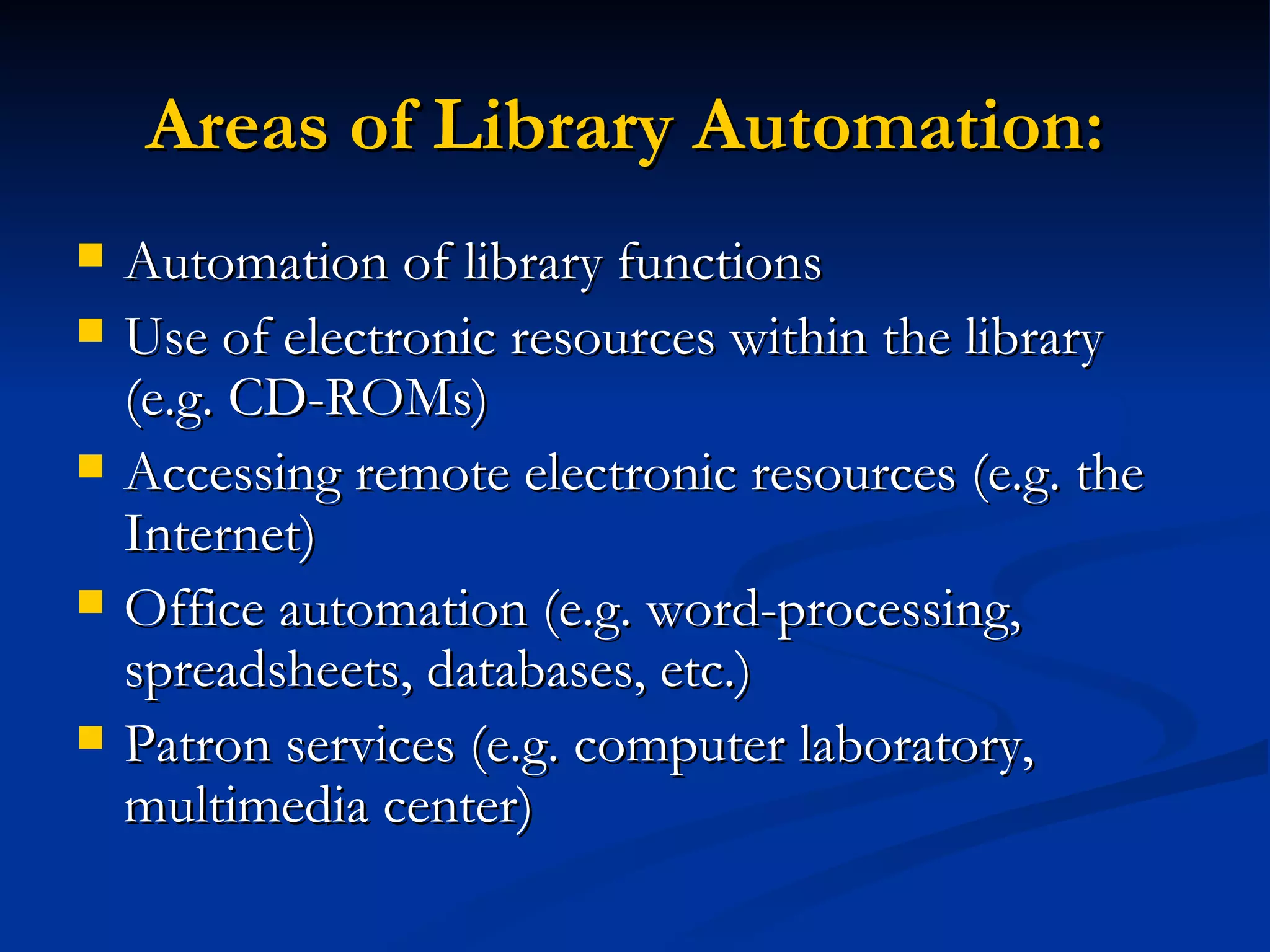 Areas of Library Automation:

- Automation of library functions
- Use of electronic resources within the library (e.g. CD-ROMs)
- Accessing remote electronic resources (e.g. the Internet)
- Office automation (e.g. word-processing, spreadsheets, databases, etc.)
- Patron services (e.g. computer laboratory, multimedia center)